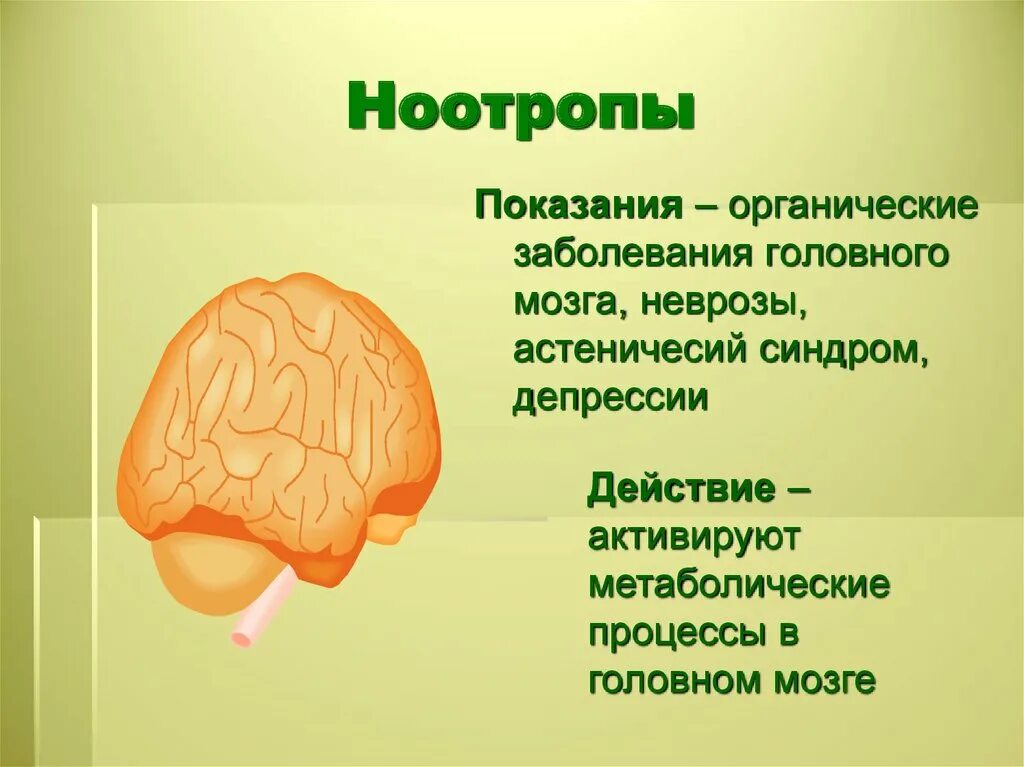 Ноотропы

Показания – органические заболевания головного мозга, неврозы, астеничесий синдром, депрессии

Действие – активируют метаболические процессы в головном мозге